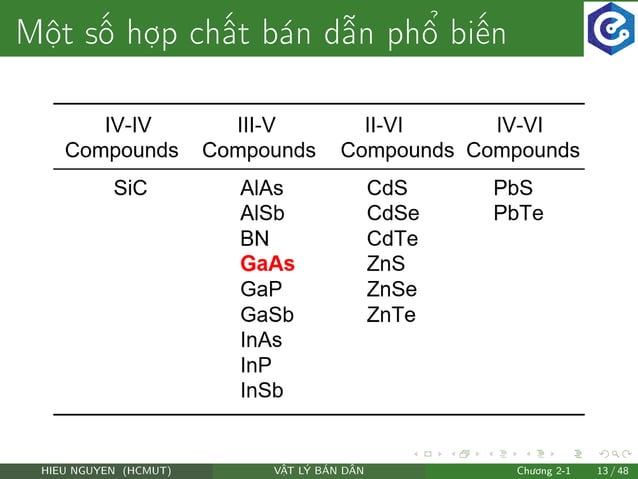 Một số hợp chất bán dẫn phổ biến

| IV-IV Compounds | III-V Compounds | II-VI Compounds | IV-VI Compounds |
|---|---|---|---|
| SiC | AlAs | CdS | PbS |
| | AlSb | CdSe | PbTe |
| | BN | CdTe | |
| | GaAs | ZnS | |
| | GaP | ZnSe | |
| | GaSb | ZnTe | |
| | InAs | | |
| | InP | | |
| | InSb | | |

HIEU NGUYEN (HCMUT) VẬT LÝ BÁN DẪN Chương 2-1 13 / 48